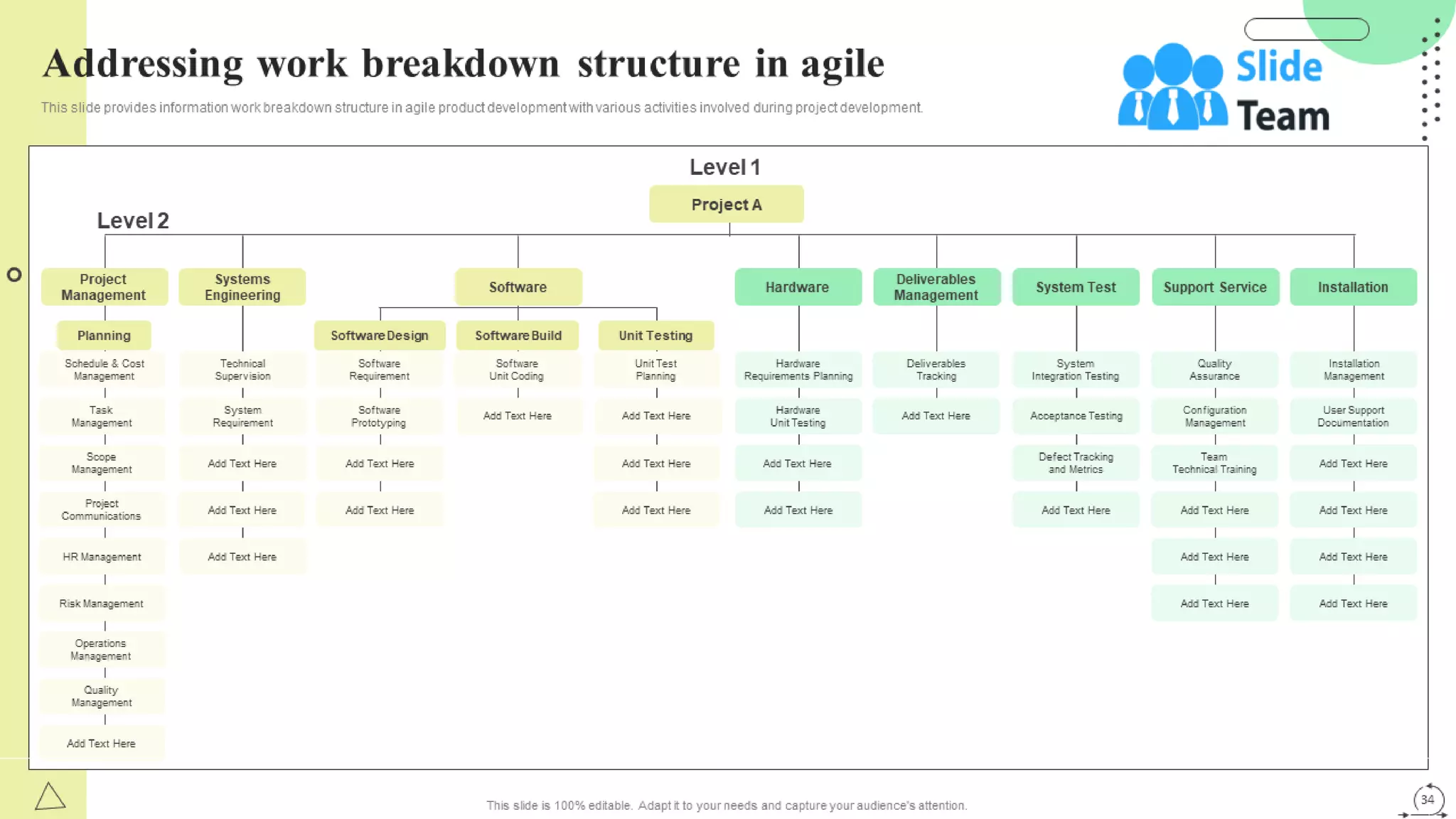 Addressing work breakdown structure in agile

This slide provides information work breakdown structure in agile product development with various activities involved during project development.

Slide Team

Level 1

Project A

Level 2

Project Management
Planning
Schedule & Cost Management
Task Management
Scope Management
Project Communications
HR Management
Risk Management
Operations Management
Quality Management
Add Text Here

Systems Engineering
Technical Supervision
System Requirement
Add Text Here
Add Text Here
Add Text Here

Software

Software Design
Software Requirement
Software Prototyping
Add Text Here
Add Text Here

Software Build
Software Unit Coding
Add Text Here

Unit Testing
Unit Test Planning
Add Text Here
Add Text Here
Add Text Here

Hardware
Hardware Requirements Planning
Hardware Unit Testing
Add Text Here
Add Text Here

Deliverables Management
Deliverables Tracking
Add Text Here

System Test
System Integration Testing
Acceptance Testing
Defect Tracking and Metrics
Add Text Here

Support Service
Quality Assurance
Configuration Management
Team Technical Training
Add Text Here
Add Text Here
Add Text Here

Installation
Installation Management
User Support Documentation
Add Text Here
Add Text Here
Add Text Here
Add Text Here

This slide is 100% editable. Adapt it to your needs and capture your audience's attention.

34